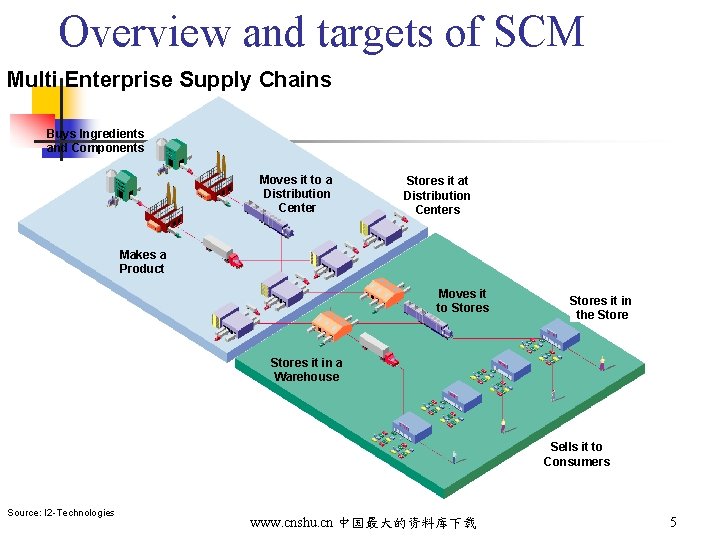 Overview and targets of SCM

Multi Enterprise Supply Chains

Buys Ingredients and Components

Moves it to a Distribution Center

Stores it at Distribution Centers

Makes a Product

Moves it to Stores

Stores it in the Store

Stores it in a Warehouse

Sells it to Consumers

Source: I2-Technologies

www.cnshu.cn 中国最大的资料库下载

5